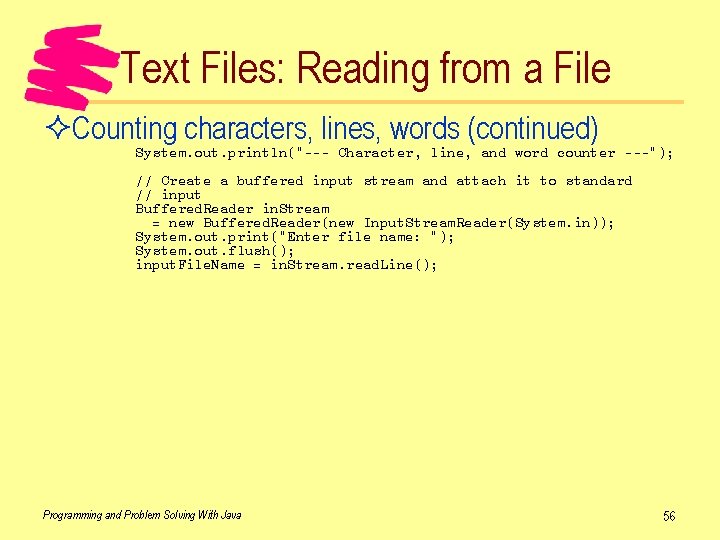 Text Files: Reading from a File

✧Counting characters, lines, words (continued)

System.out.println("--- Character, line, and word counter ---");

// Create a buffered input stream and attach it to standard
// input
BufferedReader inStream
  = new BufferedReader(new InputStreamReader(System.in));
System.out.print("Enter file name: ");
System.out.flush();
inputFileName = inStream.readLine();

Programming and Problem Solving With Java

56